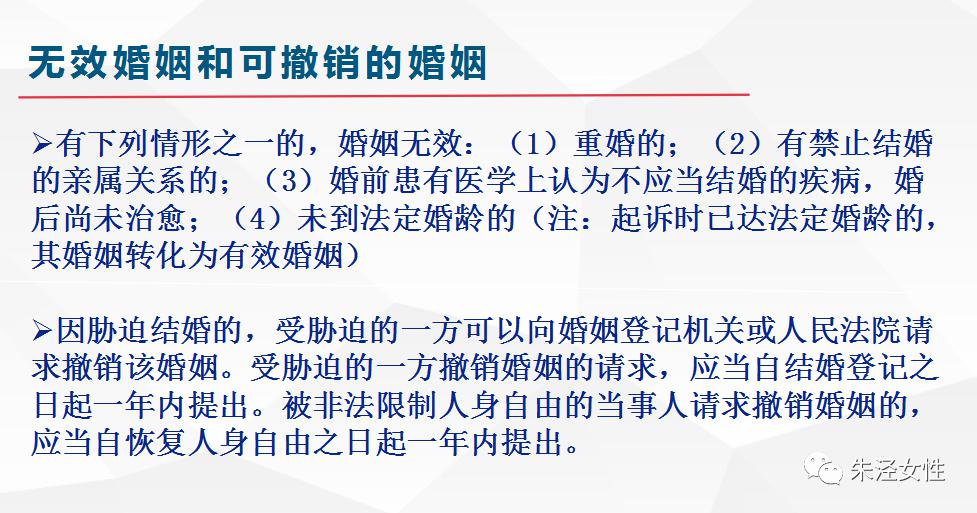 无效婚姻和可撤销的婚姻

➢有下列情形之一的，婚姻无效：（1）重婚的；（2）有禁止结婚的亲属关系的；（3）婚前患有医学上认为不应当结婚的疾病，婚后尚未治愈；（4）未到法定婚龄的（注：起诉时已达法定婚龄的，其婚姻转化为有效婚姻）

➢因胁迫结婚的，受胁迫的一方可以向婚姻登记机关或人民法院请求撤销该婚姻。受胁迫的一方撤销婚姻的请求，应当自结婚登记之日起一年内提出。被非法限制人身自由的当事人请求撤销婚姻的，应当自恢复人身自由之日起一年内提出。

朱泾女性